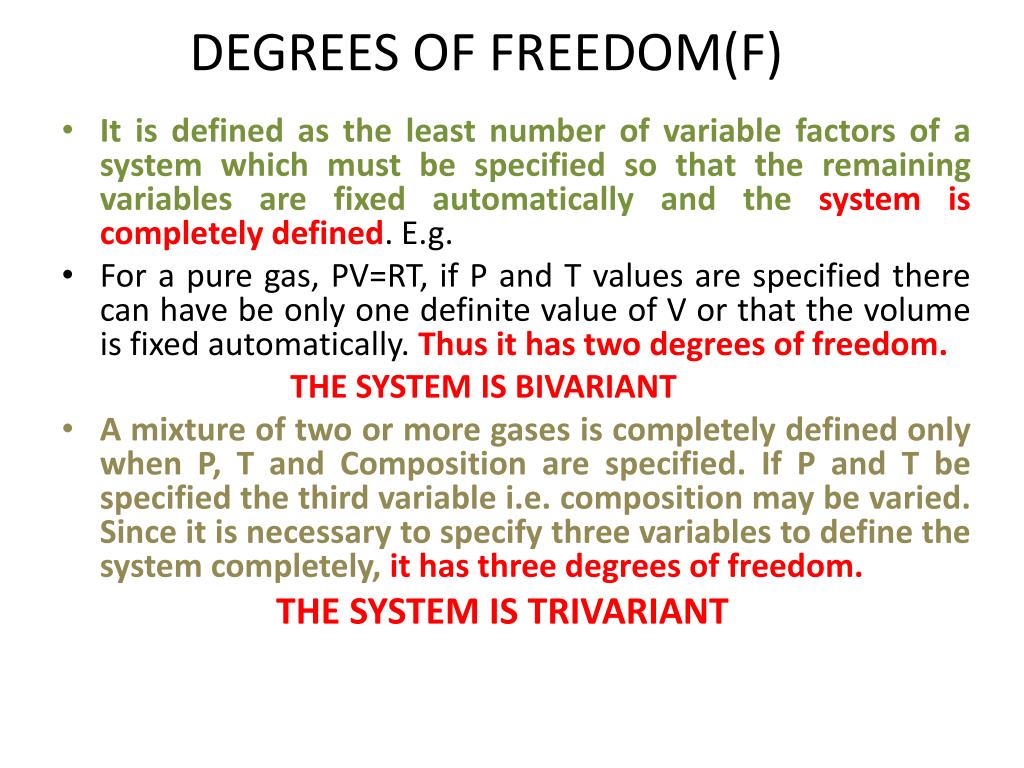 DEGREES OF FREEDOM(F)

• It is defined as the least number of variable factors of a system which must be specified so that the remaining variables are fixed automatically and the system is completely defined. E.g.

• For a pure gas, PV=RT, if P and T values are specified there can have be only one definite value of V or that the volume is fixed automatically. Thus it has two degrees of freedom.

THE SYSTEM IS BIVARIANT

• A mixture of two or more gases is completely defined only when P, T and Composition are specified. If P and T be specified the third variable i.e. composition may be varied. Since it is necessary to specify three variables to define the system completely, it has three degrees of freedom.

THE SYSTEM IS TRIVARIANT